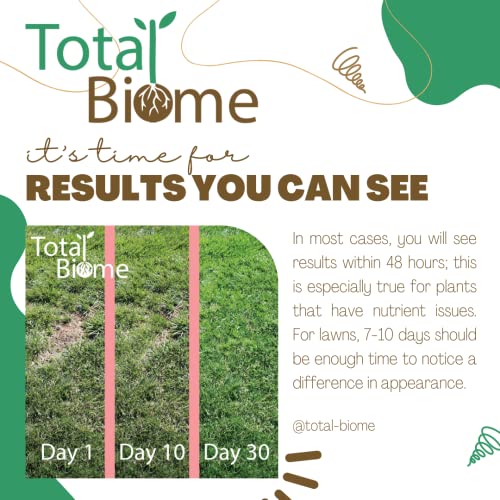 Total Biome

it's time for
RESULTS YOU CAN SEE

Total Biome

Day 1 Day 10 Day 30

In most cases, you will see results within 48 hours; this is especially true for plants that have nutrient issues. For lawns, 7-10 days should be enough time to notice a difference in appearance.

@total-biome